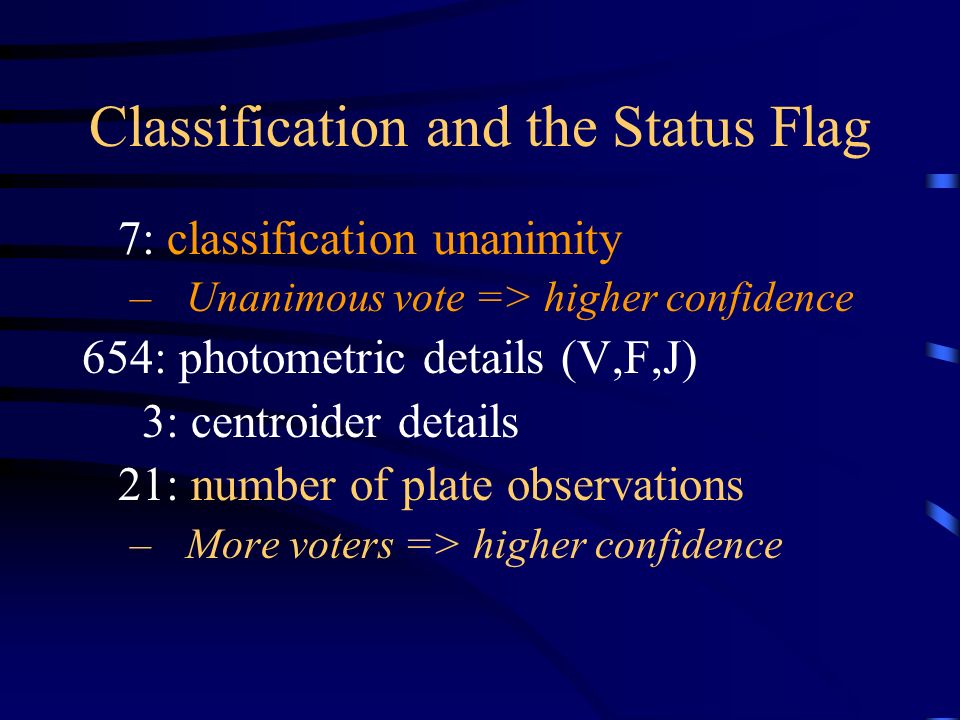 Classification and the Status Flag

7: classification unanimity

– Unanimous vote => higher confidence

654: photometric details (V,F,J)

3: centroider details

21: number of plate observations

– More voters => higher confidence